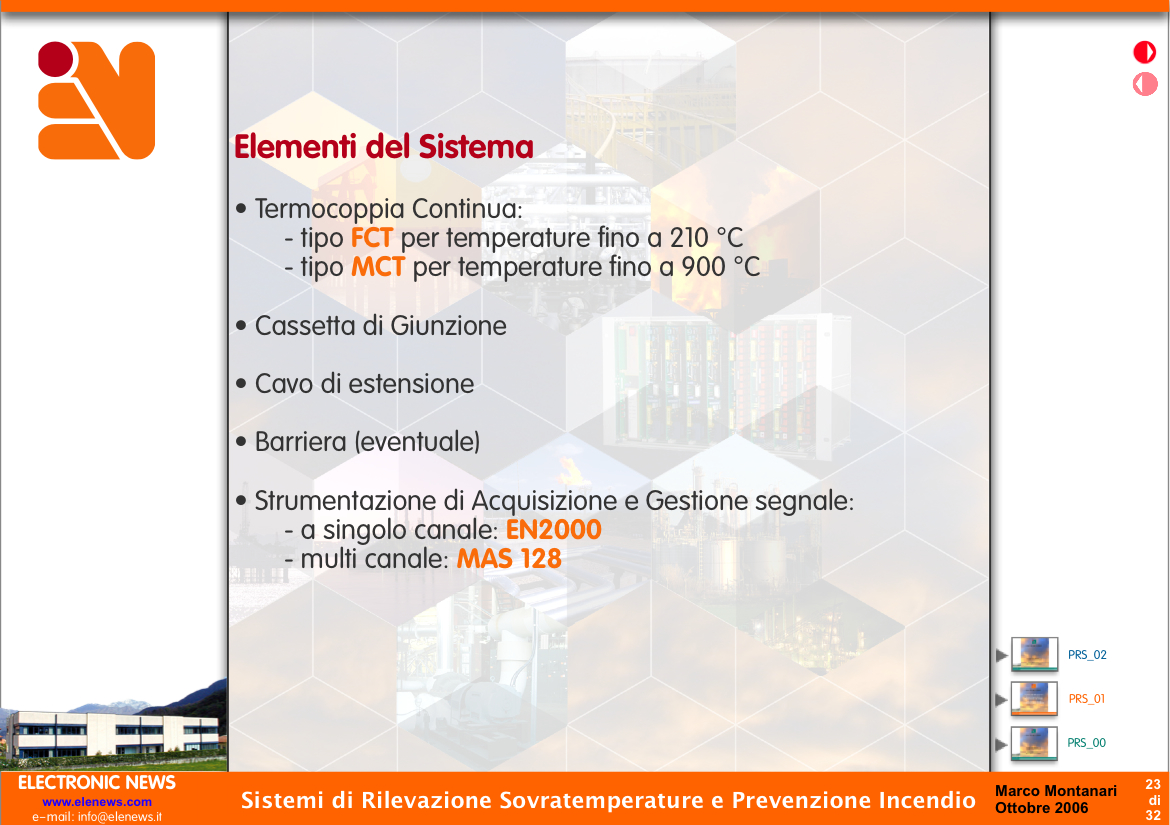 Elementi del Sistema

• Termocoppia Continua:
- tipo FCT per temperature fino a 210 °C
- tipo MCT per temperature fino a 900 °C

• Cassetta di Giunzione

• Cavo di estensione

• Barriera (eventuale)

• Strumentazione di Acquisizione e Gestione segnale:
- a singolo canale: EN2000
- multi canale: MAS 128

PRS_02
PRS_01
PRS_00

ELECTRONIC NEWS
www.elenews.com
e-mail: info@elenews.it

Sistemi di Rilevazione Sovratemperature e Prevenzione Incendio

Marco Montanari
Ottobre 2006

23
di
32